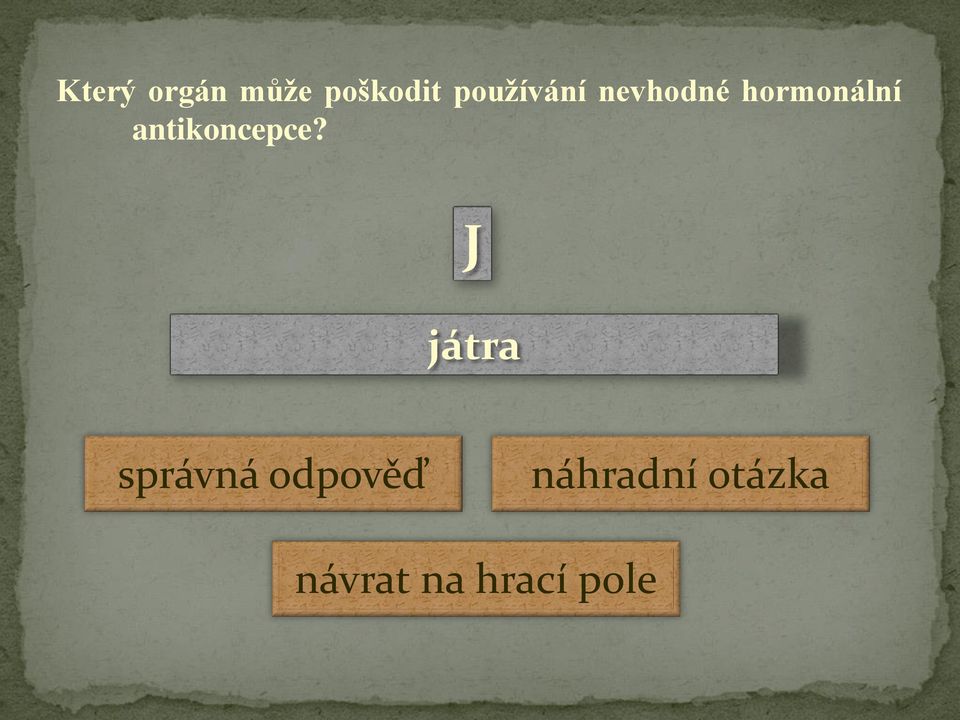 Který orgán může poškodit používání nevhodné hormonální antikoncepce?

J

játra

správná odpověď

náhradní otázka

návrat na hrací pole